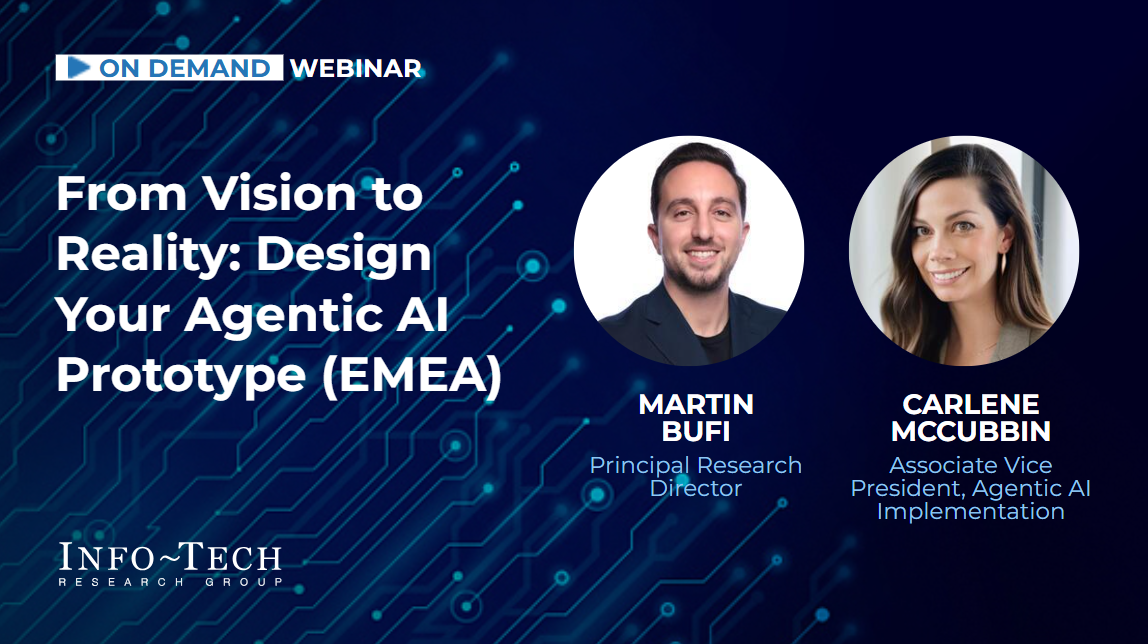 ON DEMAND WEBINAR

From Vision to Reality: Design Your Agentic AI Prototype (EMEA)

MARTIN BUFI
Principal Research Director

CARLENE MCCUBBIN
Associate Vice President, Agentic AI Implementation

INFO~TECH
RESEARCH GROUP